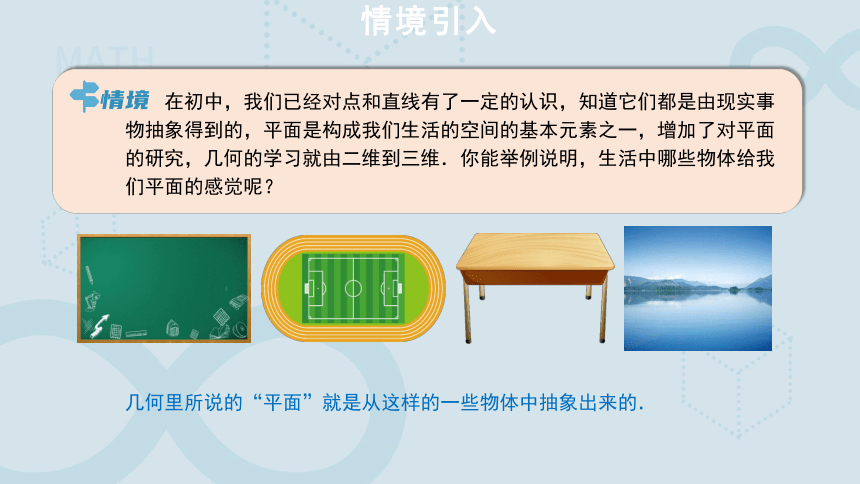 情境引入

MATH

情境 在初中，我们已经对点和直线有了一定的认识，知道它们都是由现实事物抽象得到的，平面是构成我们生活的空间的基本元素之一，增加了对平面的研究，几何的学习就由二维到三维．你能举例说明，生活中哪些物体给我们平面的感觉呢？

几何里所说的“平面”就是从这样的一些物体中抽象出来的．